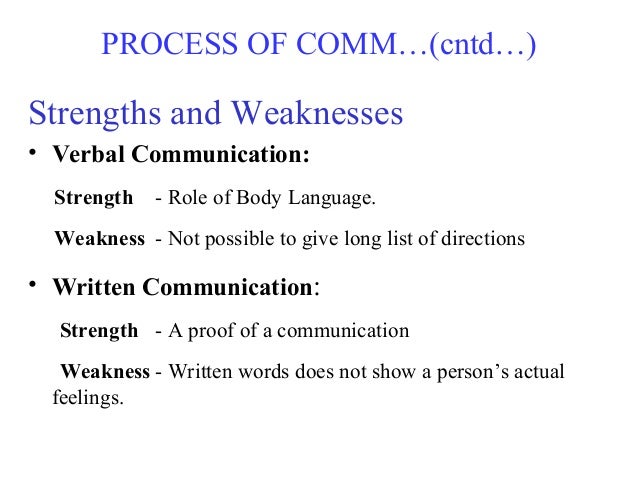 PROCESS OF COMM…(cntd…)

Strengths and Weaknesses

• Verbal Communication:

Strength - Role of Body Language.

Weakness - Not possible to give long list of directions

• Written Communication:

Strength - A proof of a communication

Weakness - Written words does not show a person's actual feelings.